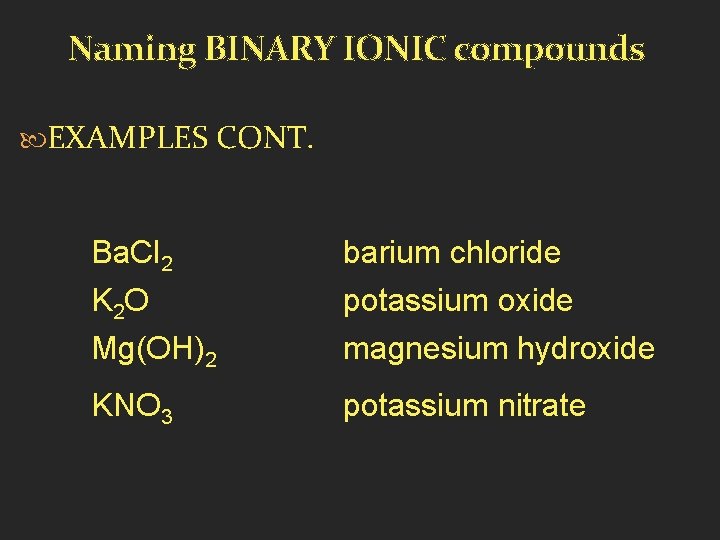 Naming BINARY IONIC compounds

EXAMPLES CONT.

$BaCl_2$ barium chloride
$K_2O$ potassium oxide
$Mg(OH)_2$ magnesium hydroxide
$KNO_3$ potassium nitrate